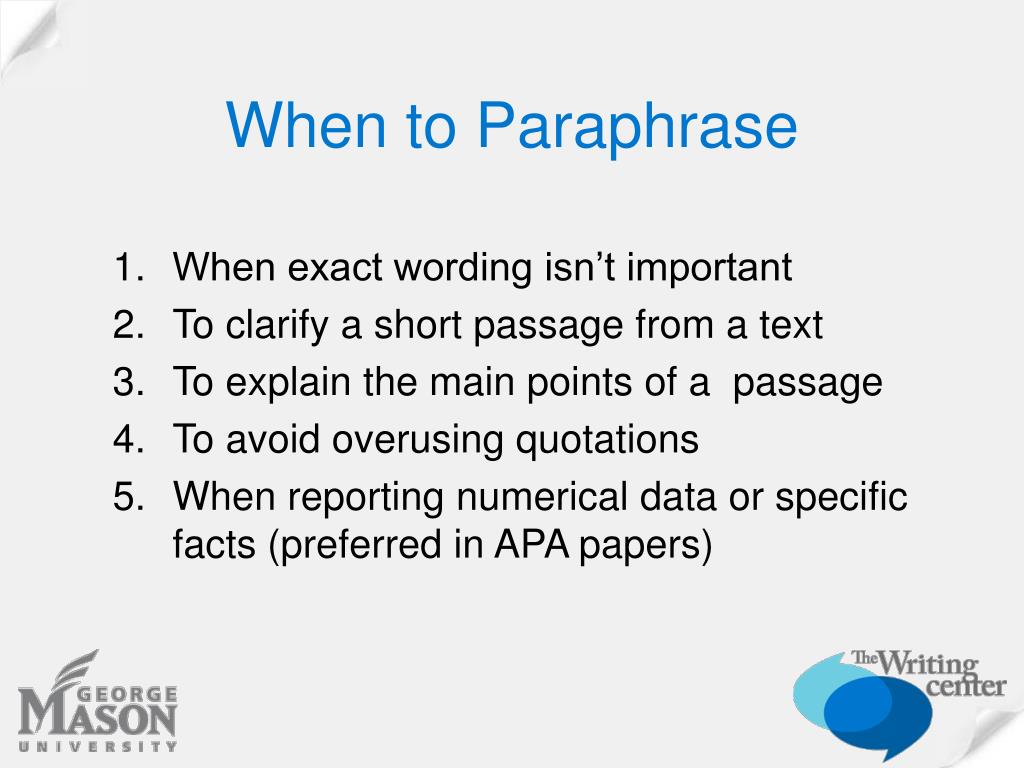 When to Paraphrase

1. When exact wording isn’t important
2. To clarify a short passage from a text
3. To explain the main points of a passage
4. To avoid overusing quotations
5. When reporting numerical data or specific facts (preferred in APA papers)

GEORGE MASON UNIVERSITY

The Writing center